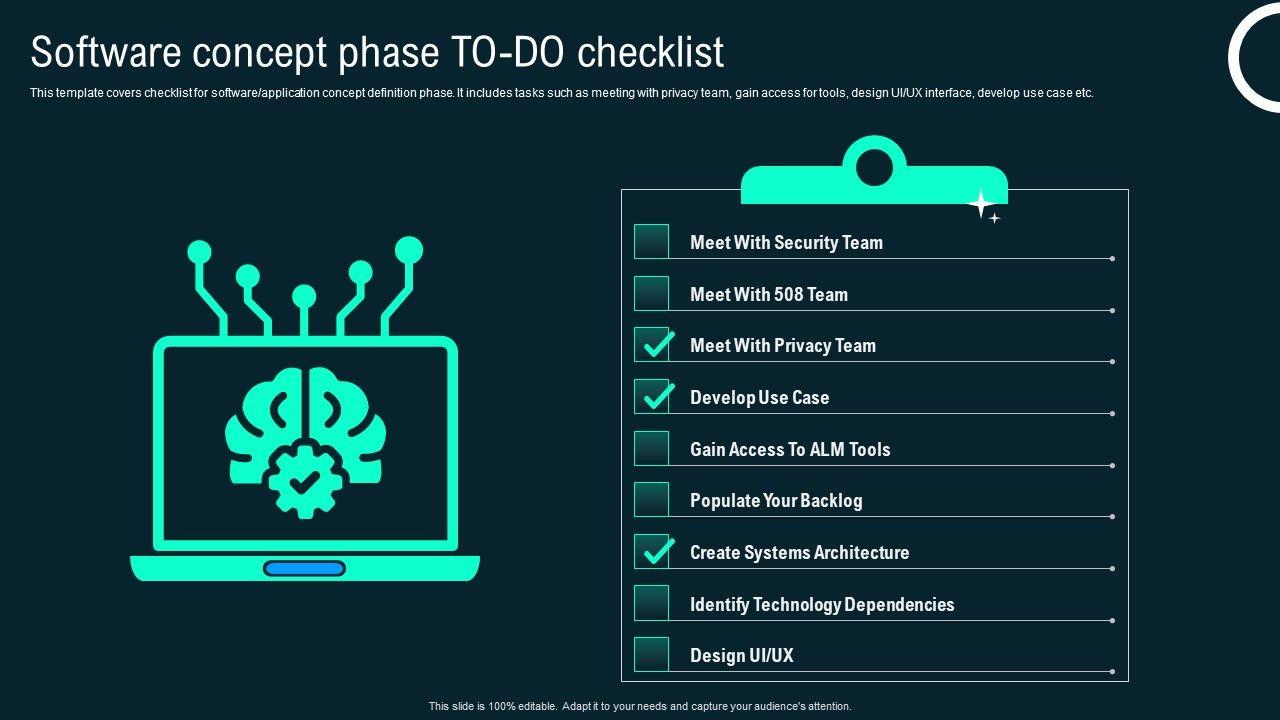 Software concept phase TO-DO checklist

This template covers checklist for software/application concept definition phase. It includes tasks such as meeting with privacy team, gain access for tools, design UI/UX interface, develop use case etc.

Meet With Security Team

Meet With 508 Team

Meet With Privacy Team

Develop Use Case

Gain Access To ALM Tools

Populate Your Backlog

Create Systems Architecture

Identify Technology Dependencies

Design UI/UX

This slide is 100% editable. Adapt it to your needs and capture your audience's attention.